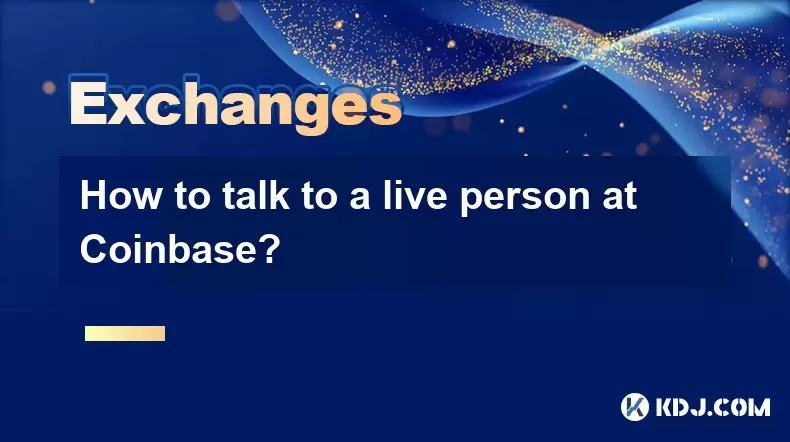 Exchanges

How to talk to a live person at Coinbase?

KDJ.COM